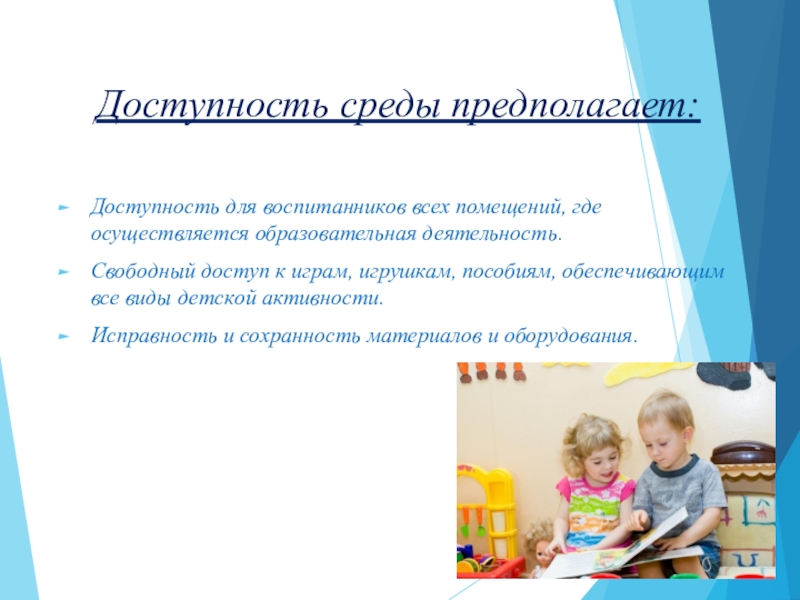 Доступность среды предполагает:

Доступность для воспитанников всех помещений, где осуществляется образовательная деятельность.

Свободный доступ к играм, игрушкам, пособиям, обеспечивающим все виды детской активности.

Исправность и сохранность материалов и оборудования.